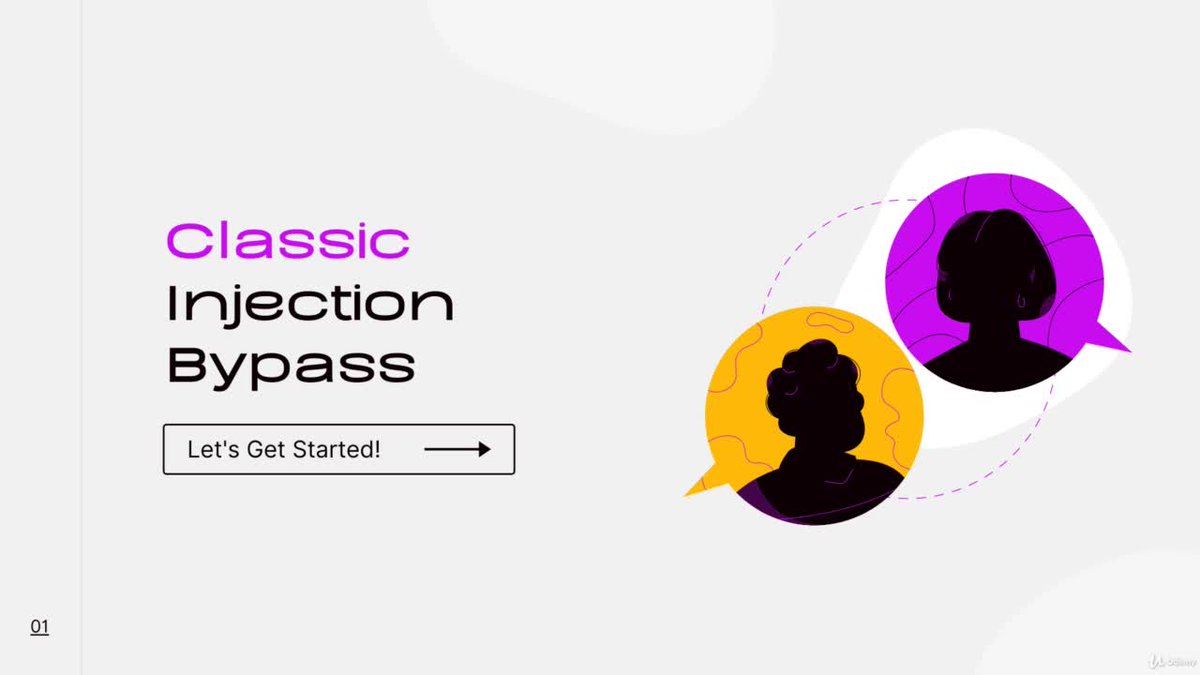 Classic
Injection
Bypass

Let's Get Started!

01

Udemy